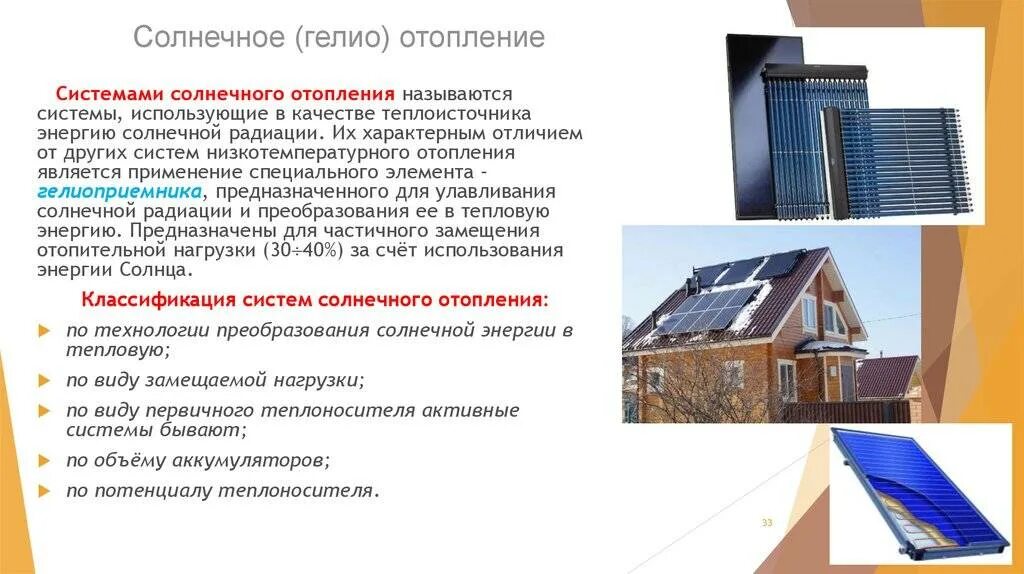 Солнечное (гелио) отопление

Системами солнечного отопления называются системы, использующие в качестве теплоисточника энергию солнечной радиации. Их характерным отличием от других систем низкотемпературного отопления является применение специального элемента - гелиоприемника, предназначенного для улавливания солнечной радиации и преобразования ее в тепловую энергию. Предназначены для частичного замещения отопительной нагрузки (30÷40%) за счёт использования энергии Солнца.

Классификация систем солнечного отопления:

по технологии преобразования солнечной энергии в тепловую;

по виду замещаемой нагрузки;

по виду первичного теплоносителя активные системы бывают;

по объёму аккумуляторов;

по потенциалу теплоносителя.

33